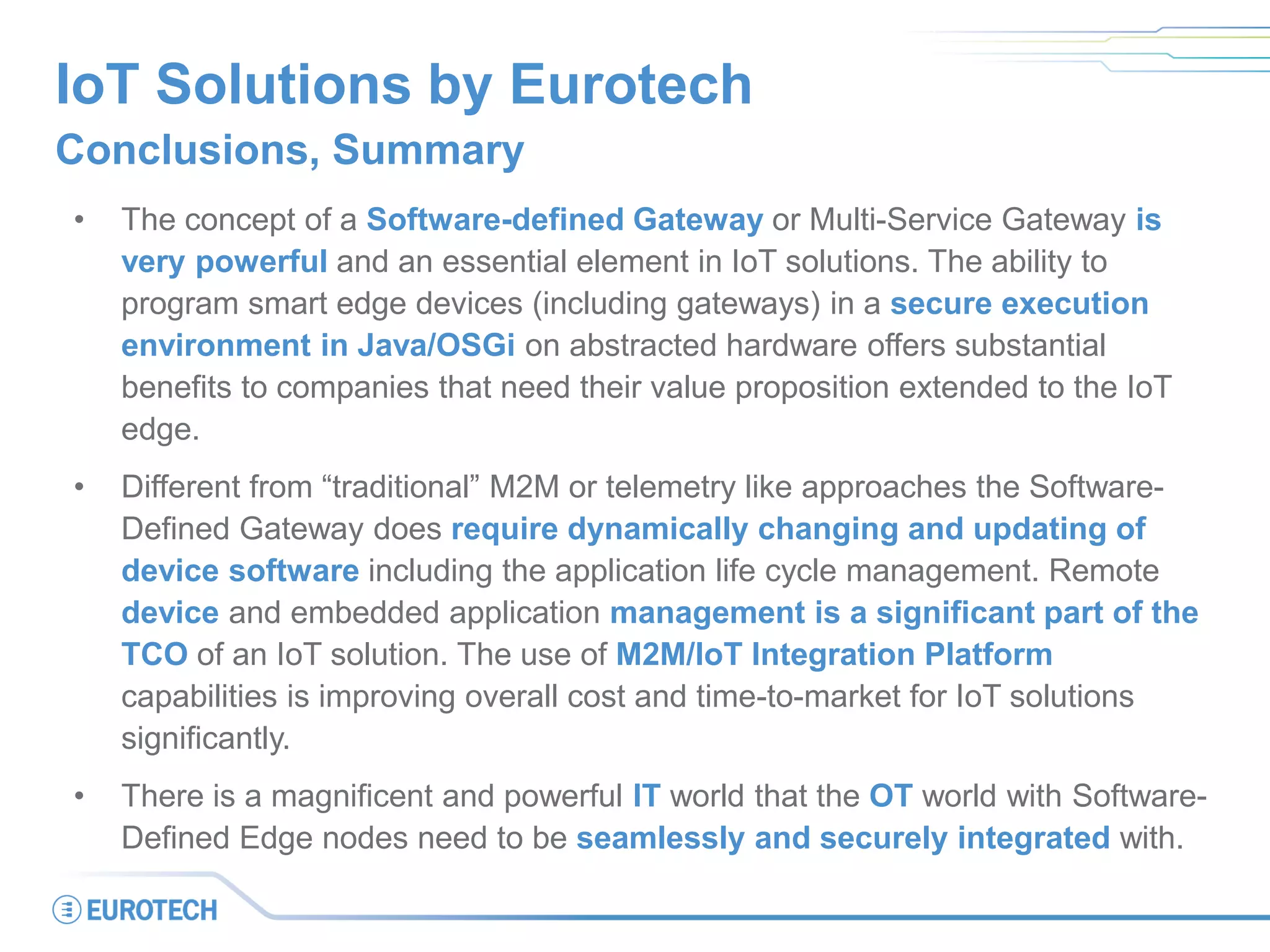 IoT Solutions by Eurotech
Conclusions, Summary

• The concept of a Software-defined Gateway or Multi-Service Gateway is very powerful and an essential element in IoT solutions. The ability to program smart edge devices (including gateways) in a secure execution environment in Java/OSGi on abstracted hardware offers substantial benefits to companies that need their value proposition extended to the IoT edge.

• Different from “traditional” M2M or telemetry like approaches the Software-Defined Gateway does require dynamically changing and updating of device software including the application life cycle management. Remote device and embedded application management is a significant part of the TCO of an IoT solution. The use of M2M/IoT Integration Platform capabilities is improving overall cost and time-to-market for IoT solutions significantly.

• There is a magnificent and powerful IT world that the OT world with Software-Defined Edge nodes need to be seamlessly and securely integrated with.

EUROTECH